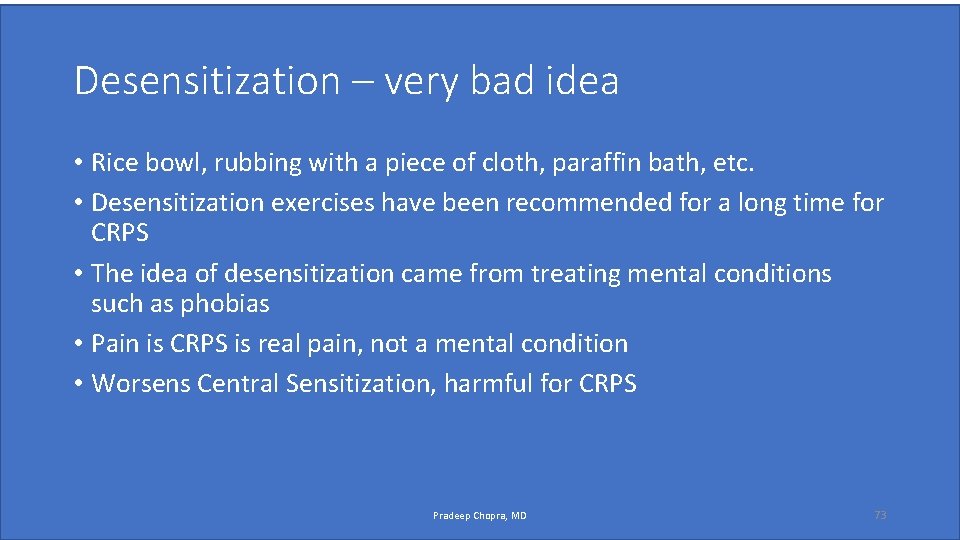 Desensitization – very bad idea

• Rice bowl, rubbing with a piece of cloth, paraffin bath, etc.
• Desensitization exercises have been recommended for a long time for CRPS
• The idea of desensitization came from treating mental conditions such as phobias
• Pain is CRPS is real pain, not a mental condition
• Worsens Central Sensitization, harmful for CRPS

Pradeep Chopra, MD

73